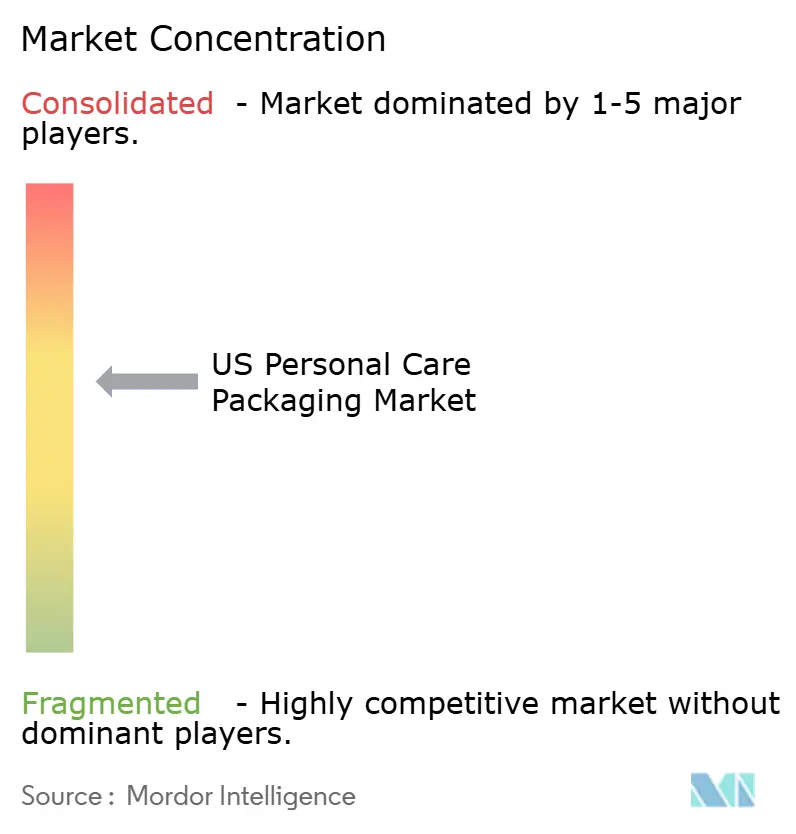 Market Concentration

Consolidated - Market dominated by 1-5 major players.

US Personal Care Packaging Market

Fragmented - Highly competitive market without dominant players.

Source : Mordor Intelligence